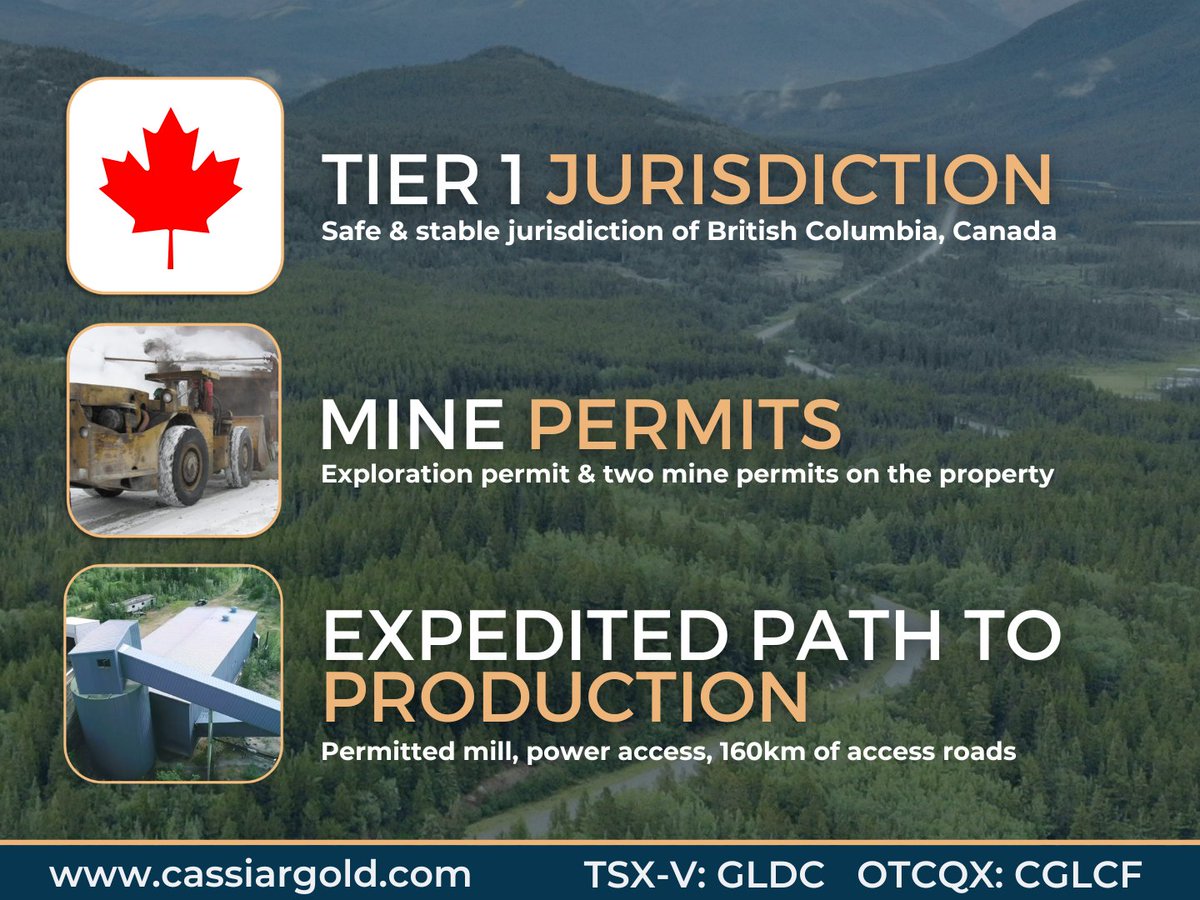 TIER 1 JURISDICTION
Safe & stable jurisdiction of British Columbia, Canada

MINE PERMITS
Exploration permit & two mine permits on the property

EXPEDITED PATH TO PRODUCTION
Permitted mill, power access, 160km of access roads

www.cassiargold.com TSX-V: GLDC OTCQX: CGLCF